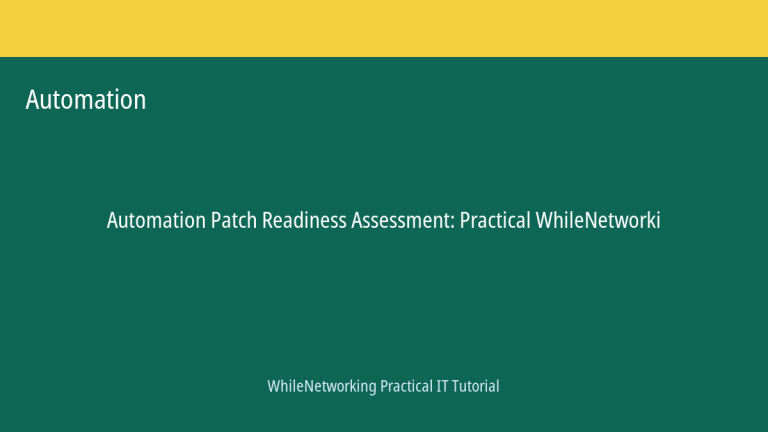 Automation

Automation Patch Readiness Assessment: Practical WhileNetworki

WhileNetworking Practical IT Tutorial